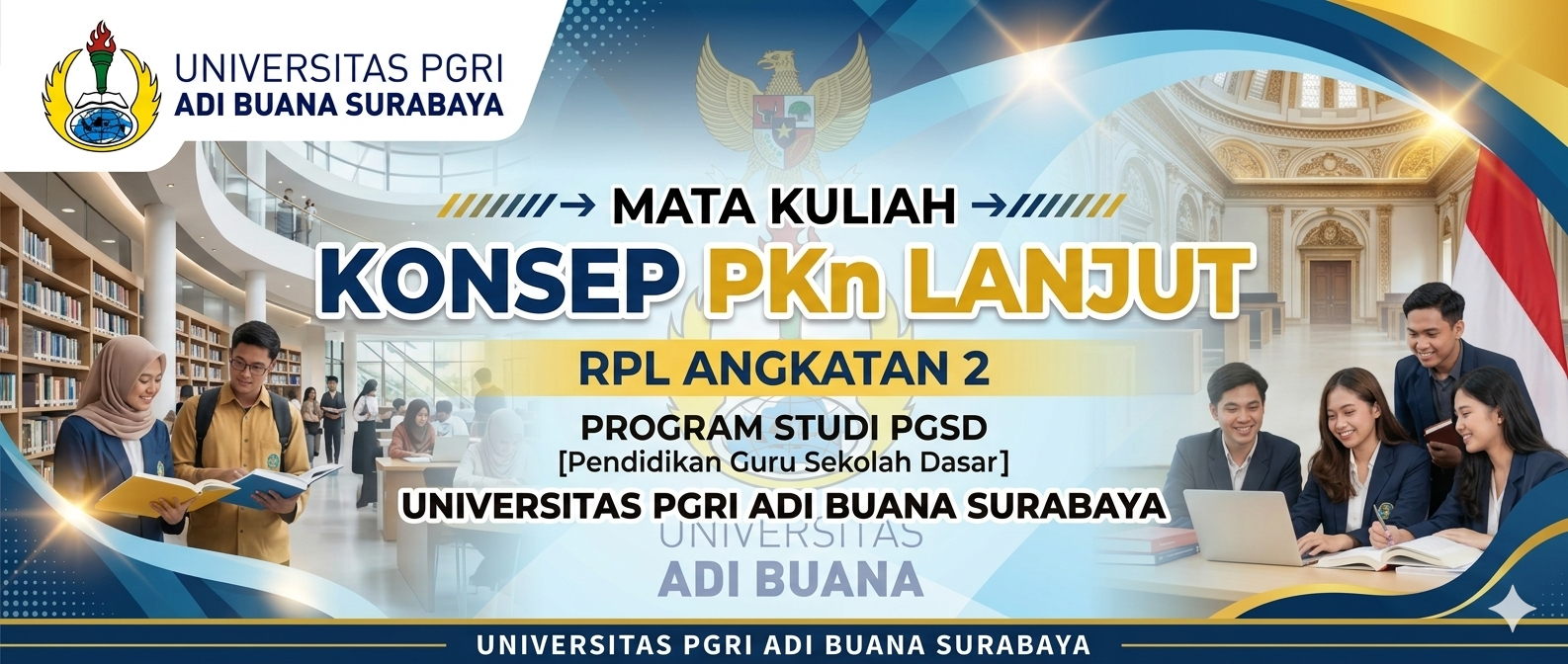 UNIVERSITAS PGRI
ADI BUANA SURABAYA

MATA KULIAH

KONSEP PKn LANJUT

RPL ANGKATAN 2

PROGRAM STUDI PGSD
[Pendidikan Guru Sekolah Dasar]

UNIVERSITAS PGRI ADI BUANA SURABAYA

UNIVERSITAS
ADI BUANA

UNIVERSITAS PGRI ADI BUANA SURABAYA